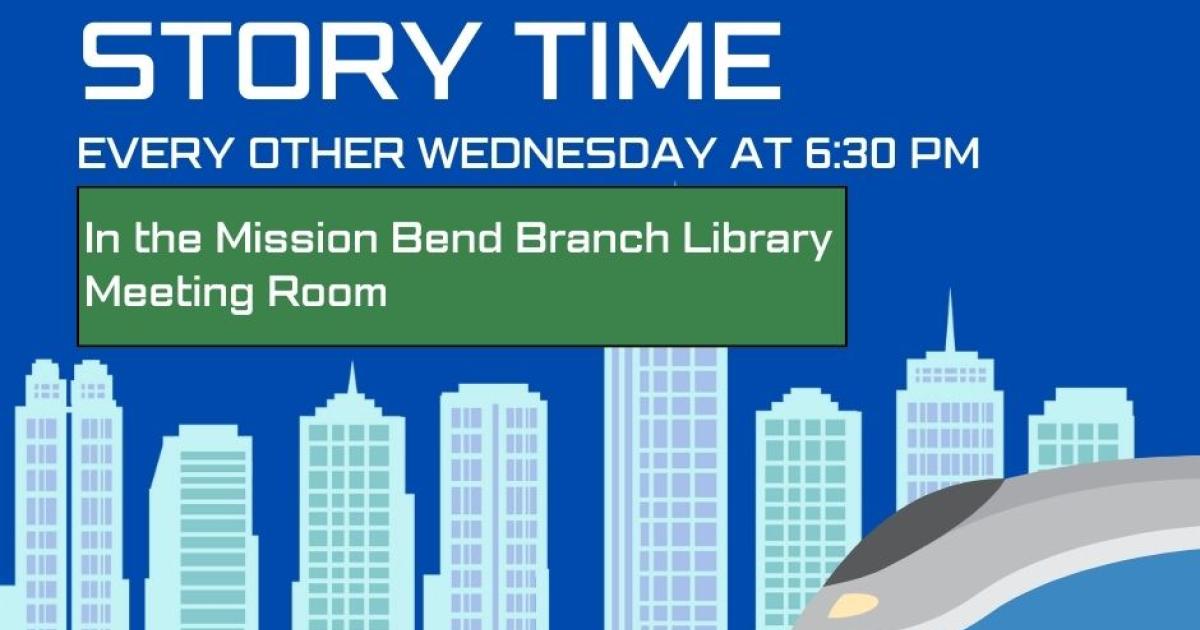 STORY TIME

EVERY OTHER WEDNESDAY AT 6:30 PM

In the Mission Bend Branch Library Meeting Room